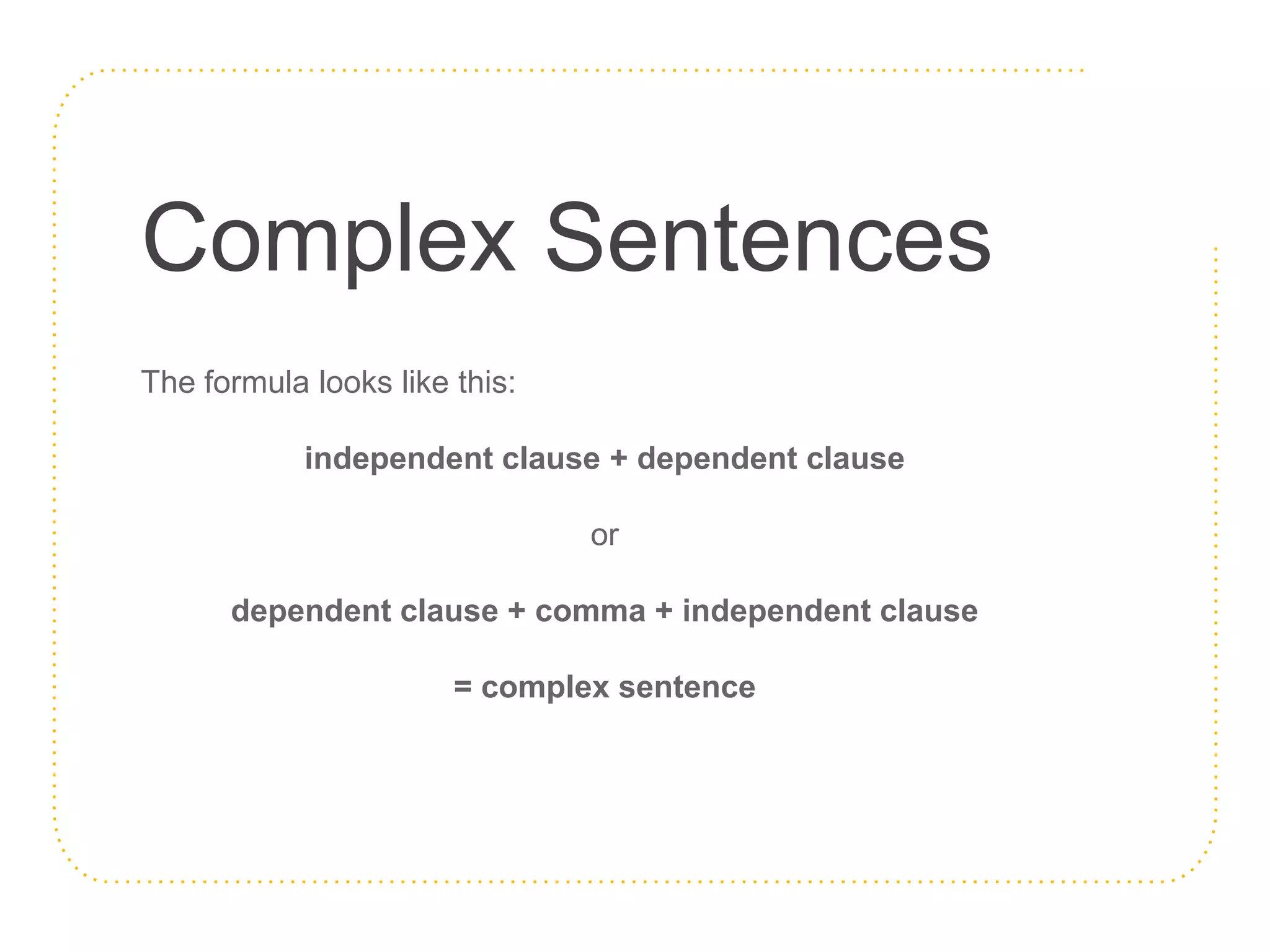 Complex Sentences

The formula looks like this:

independent clause + dependent clause

or

dependent clause + comma + independent clause

= complex sentence